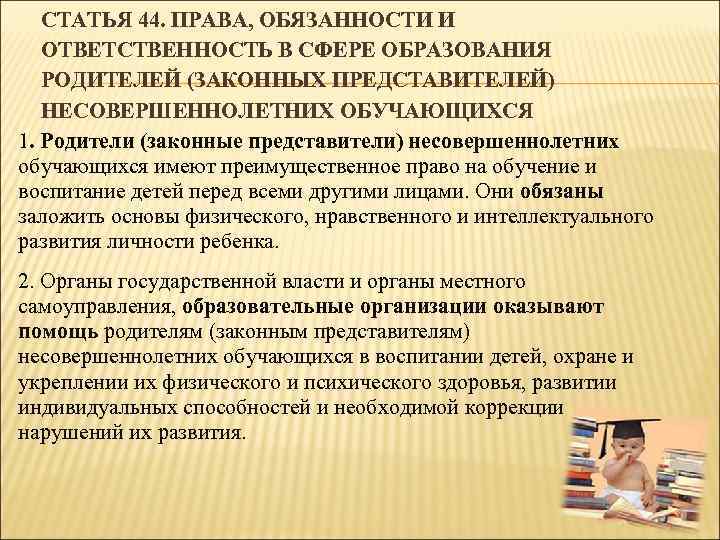 СТАТЬЯ 44. ПРАВА, ОБЯЗАННОСТИ И ОТВЕТСТВЕННОСТЬ В СФЕРЕ ОБРАЗОВАНИЯ РОДИТЕЛЕЙ (ЗАКОННЫХ ПРЕДСТАВИТЕЛЕЙ) НЕСОВЕРШЕННОЛЕТНИХ ОБУЧАЮЩИХСЯ

1. Родители (законные представители) несовершеннолетних обучающихся имеют преимущественное право на обучение и воспитание детей перед всеми другими лицами. Они обязаны заложить основы физического, нравственного и интеллектуального развития личности ребенка.

2. Органы государственной власти и органы местного самоуправления, образовательные организации оказывают помощь родителям (законным представителям) несовершеннолетних обучающихся в воспитании детей, охране и укреплении их физического и психического здоровья, развитии индивидуальных способностей и необходимой коррекции нарушений их развития.